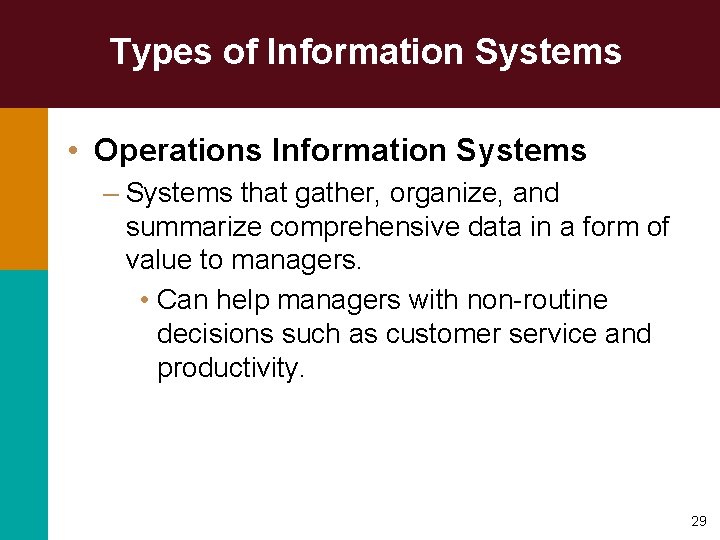 Types of Information Systems

• Operations Information Systems

– Systems that gather, organize, and summarize comprehensive data in a form of value to managers.

• Can help managers with non-routine decisions such as customer service and productivity.

29